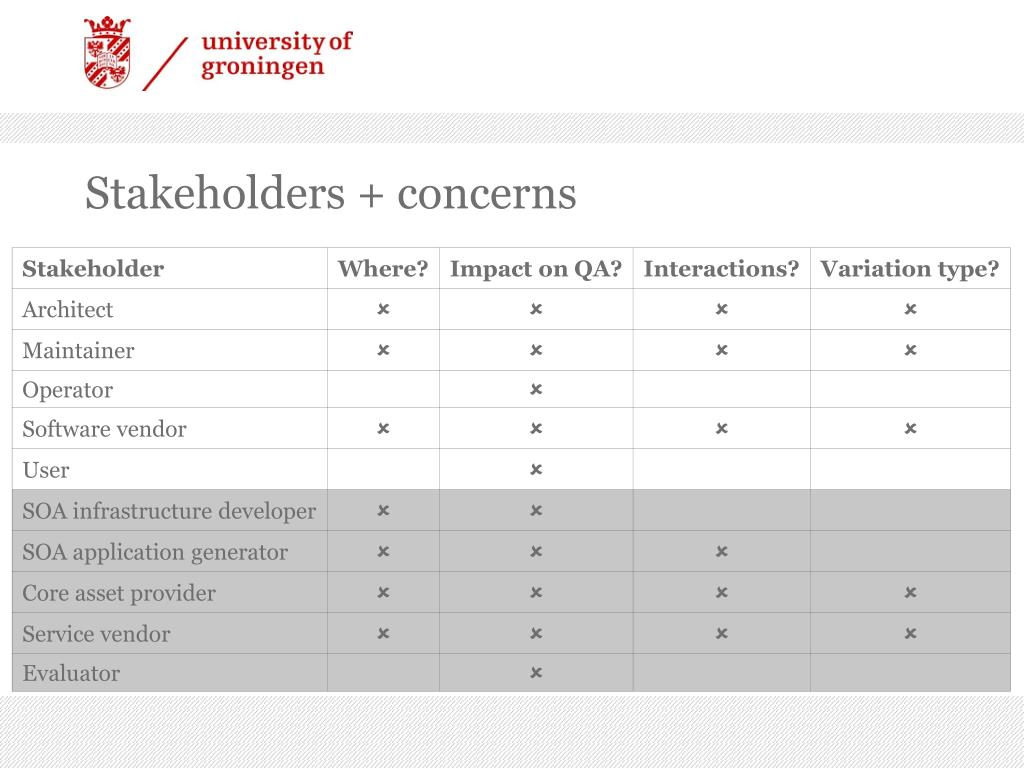 university of groningen

Stakeholders + concerns

| Stakeholder | Where? | Impact on QA? | Interactions? | Variation type? |
|---|---|---|---|---|
| Architect | × | × | × | × |
| Maintainer | × | × | × | × |
| Operator | | × | | |
| Software vendor | × | × | × | × |
| User | | × | | |
| SOA infrastructure developer | × | × | | |
| SOA application generator | × | × | × | |
| Core asset provider | × | × | × | × |
| Service vendor | × | × | × | × |
| Evaluator | | × | | |